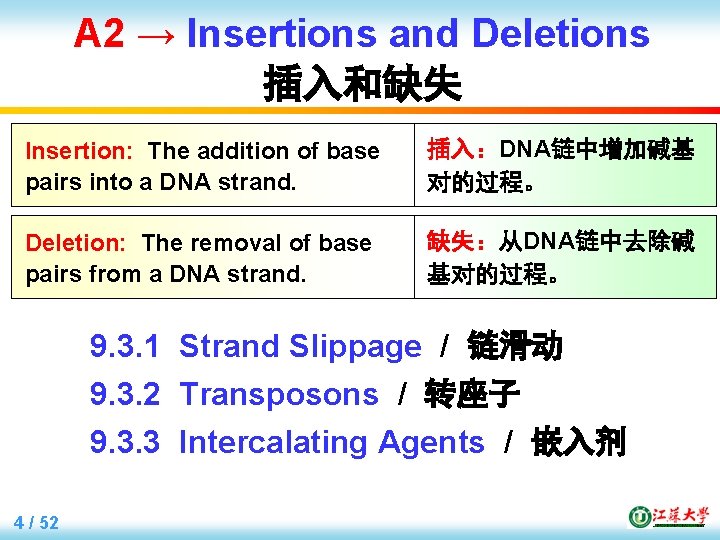 A2 → Insertions and Deletions
插入和缺失

| Insertion: The addition of base pairs into a DNA strand. | 插入：DNA链中增加碱基对的过程。 |
|---|---|

| Deletion: The removal of base pairs from a DNA strand. | 缺失：从DNA链中去除碱基对的过程。 |
|---|---|

9.3.1 Strand Slippage / 链滑动
9.3.2 Transposons / 转座子
9.3.3 Intercalating Agents / 嵌入剂

4 / 52

江苏大学